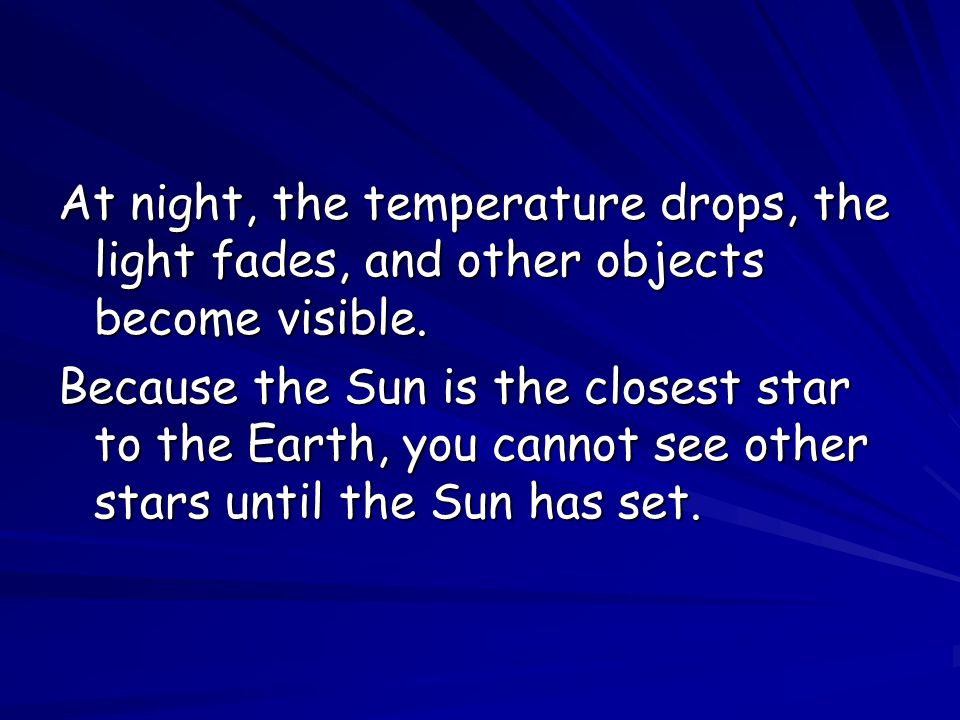 At night, the temperature drops, the light fades, and other objects become visible.

Because the Sun is the closest star to the Earth, you cannot see other stars until the Sun has set.